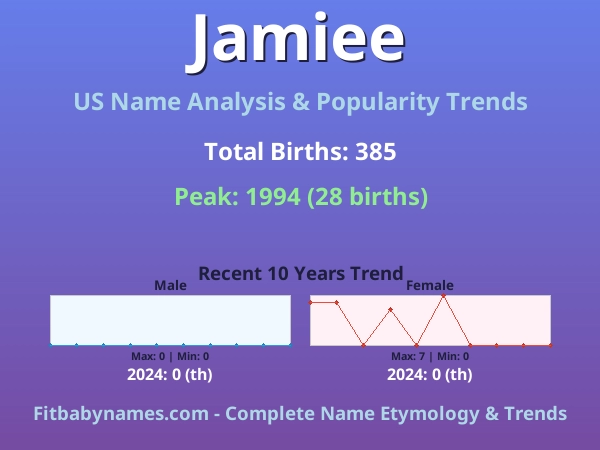 Jamiee

US Name Analysis & Popularity Trends

Total Births: 385

Peak: 1994 (28 births)

Recent 10 Years Trend

Male

Max: 0 | Min: 0

2024: 0 (th)

Female

Max: 7 | Min: 0

2024: 0 (th)

Fitbabynames.com - Complete Name Etymology & Trends